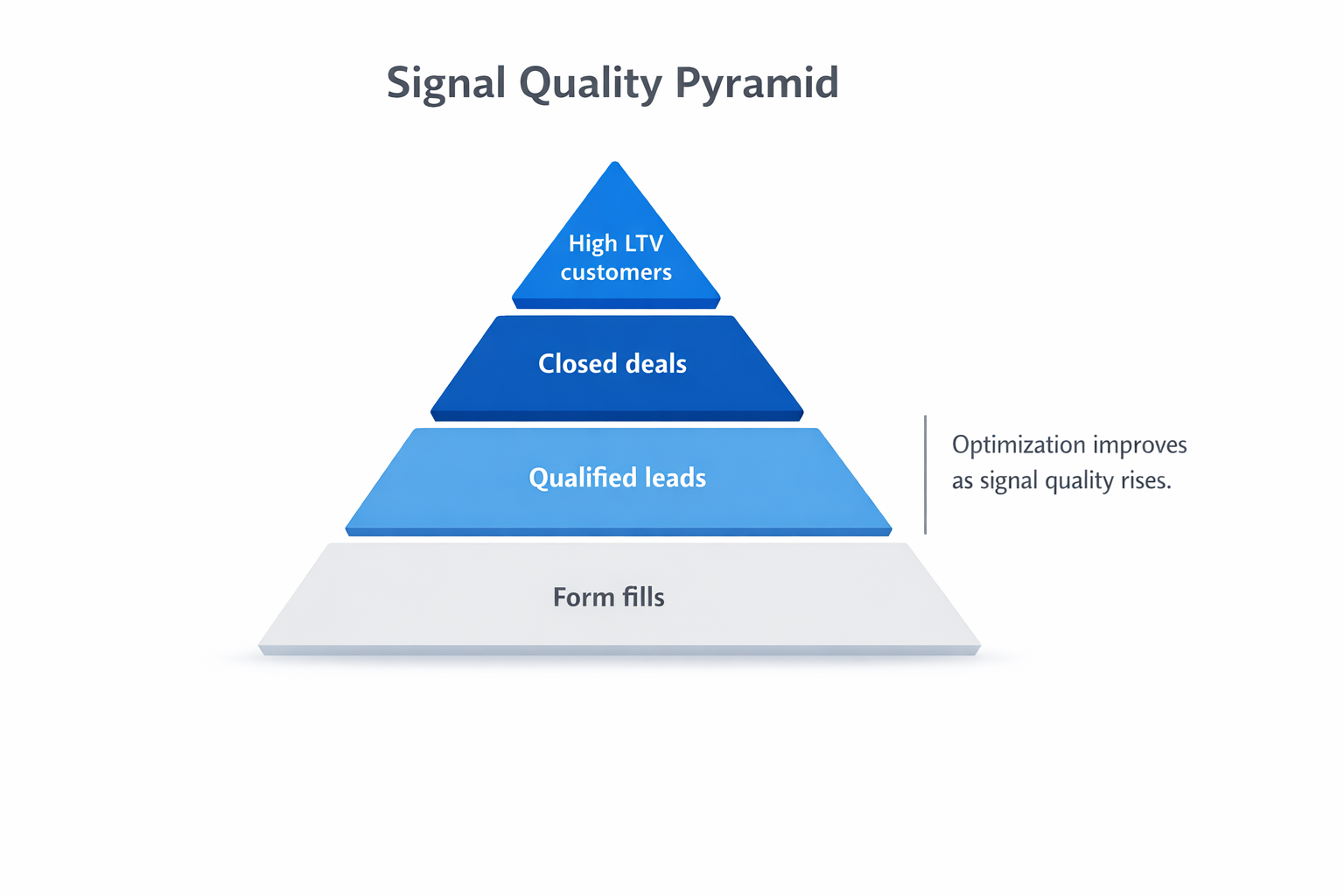 Signal Quality Pyramid

High LTV customers

Closed deals

Qualified leads

Form fills

Optimization improves as signal quality rises.